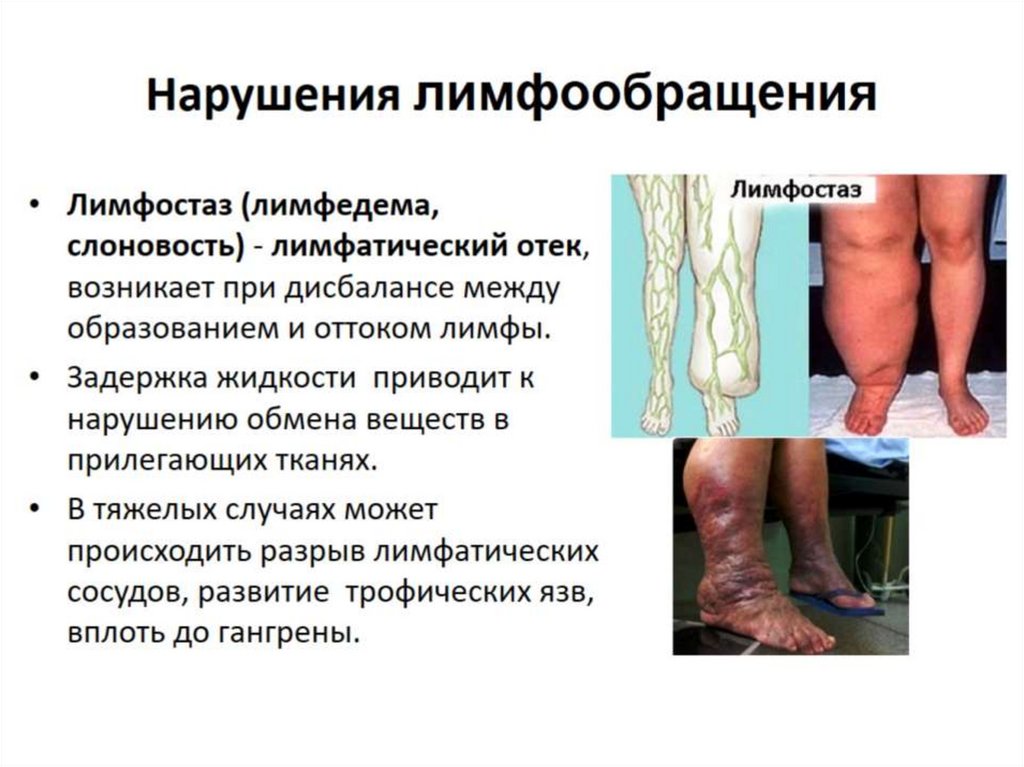 Нарушения лимфообращения

• Лимфостаз (лимфедема, слоновость) - лимфатический отек, возникает при дисбалансе между образованием и оттоком лимфы.
• Задержка жидкости приводит к нарушению обмена веществ в прилегающих тканях.
• В тяжелых случаях может происходить разрыв лимфатических сосудов, развитие трофических язв, вплоть до гангрены.

Лимфостаз